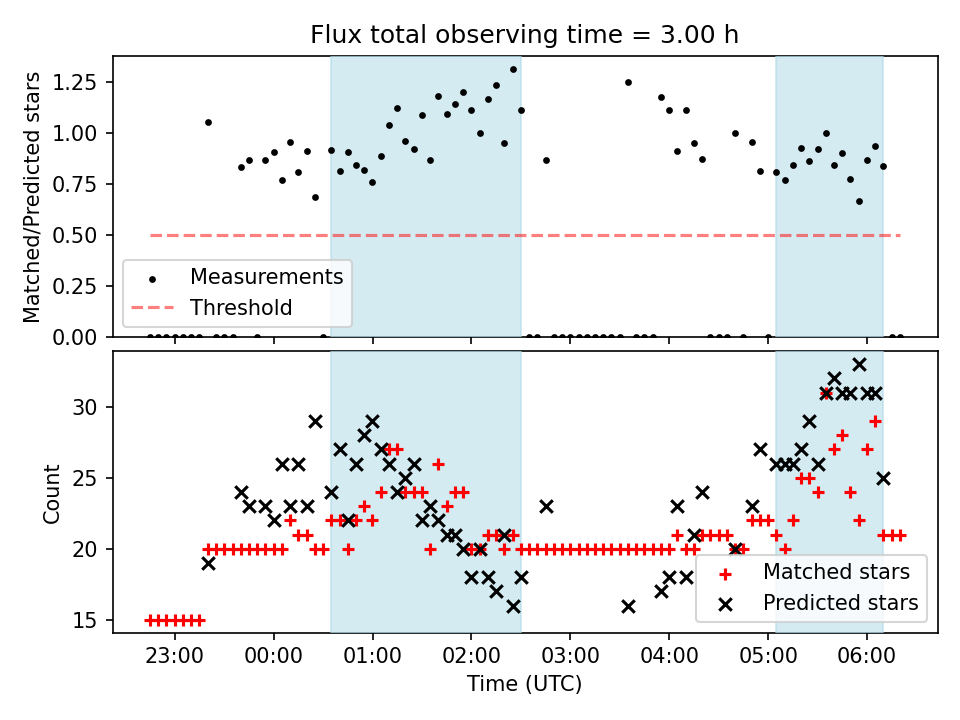 Flux total observing time = 3.00 h

Matched/Predicted stars

1.25
1.00
0.75
0.50
0.25
0.00

Measurements
Threshold

Count

30
25
20
15

Matched stars
Predicted stars

23:00
00:00
01:00
02:00
03:00
04:00
05:00
06:00

Time (UTC)